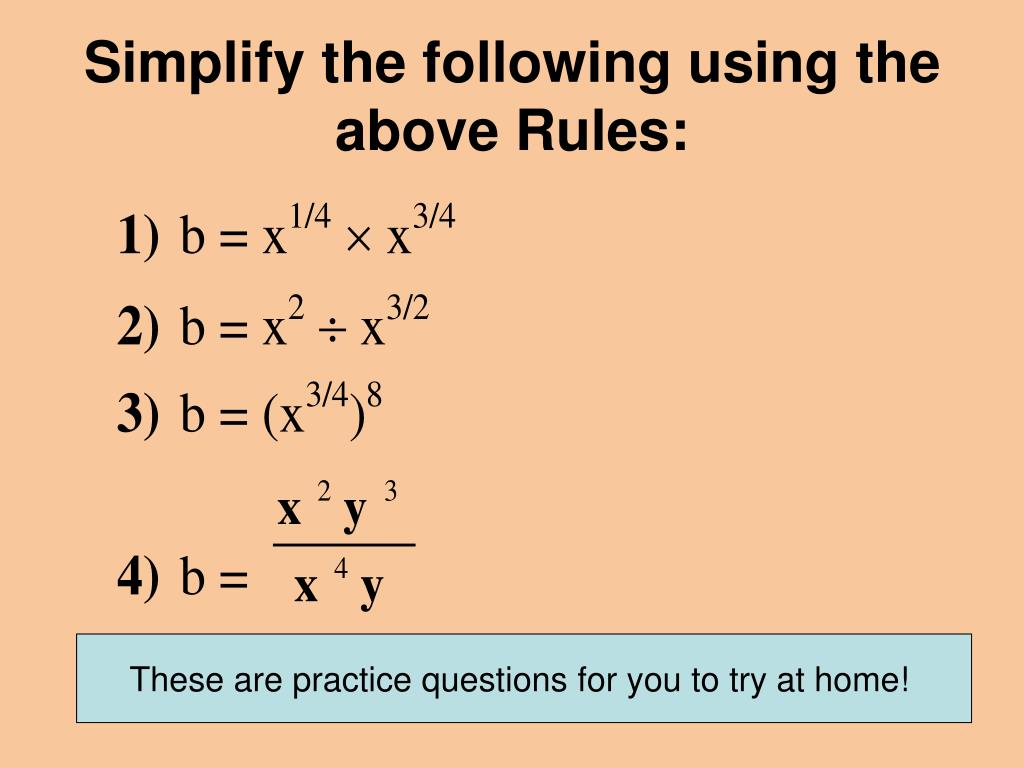 Simplify the following using the above Rules:

1) $b = x^{1/4} \times x^{3/4}$

2) $b = x^{2} \div x^{3/2}$

3) $b = (x^{3/4})^{8}$

4) $b = \frac{x^{2} y^{3}}{x^{4} y}$

These are practice questions for you to try at home!